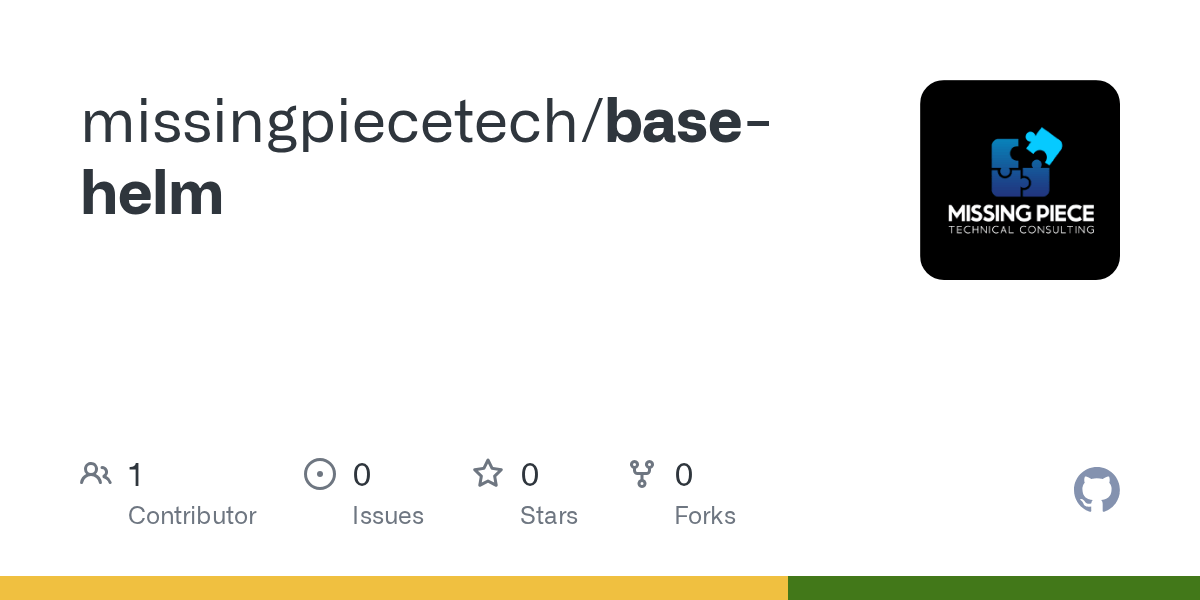 missingpiecetech/base-helm

MISSING PIECE
TECHNICAL CONSULTING

1
Contributor

0
Issues

0
Stars

0
Forks